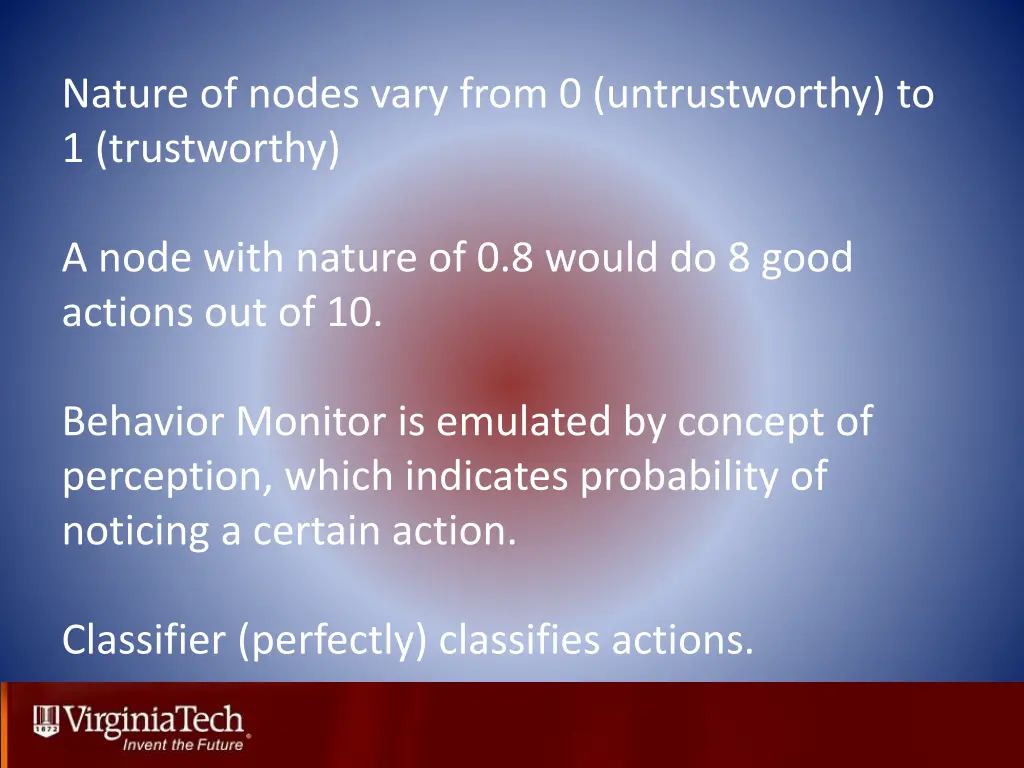 Nature of nodes vary from 0 (untrustworthy) to 1 (trustworthy)

A node with nature of 0.8 would do 8 good actions out of 10.

Behavior Monitor is emulated by concept of perception, which indicates probability of noticing a certain action.

Classifier (perfectly) classifies actions.

VirginiaTech
Invent the Future